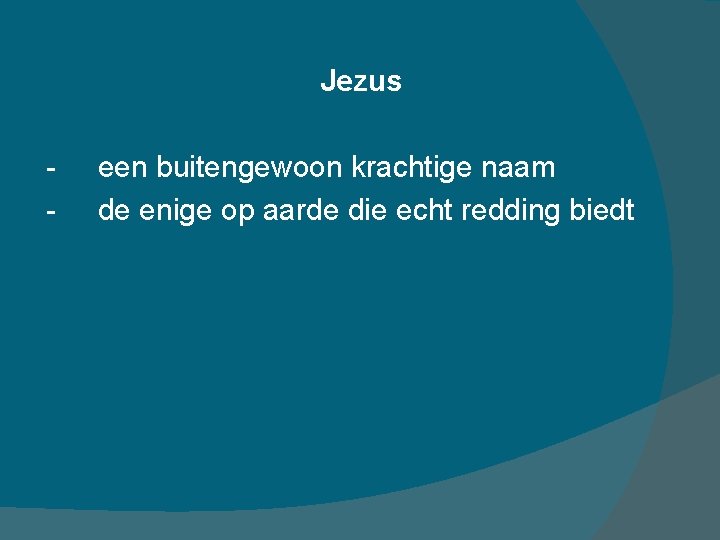 Jezus

- een buitengewoon krachtige naam
- de enige op aarde die echt redding biedt